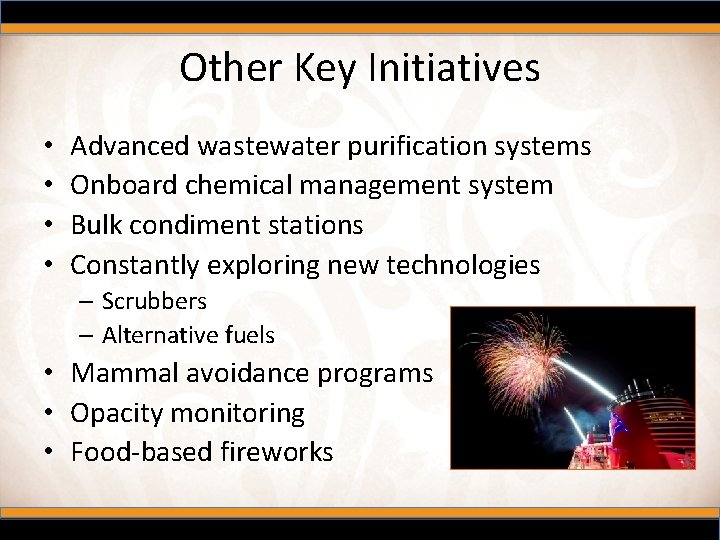 Other Key Initiatives

• Advanced wastewater purification systems
• Onboard chemical management system
• Bulk condiment stations
• Constantly exploring new technologies
– Scrubbers
– Alternative fuels
• Mammal avoidance programs
• Opacity monitoring
• Food-based fireworks